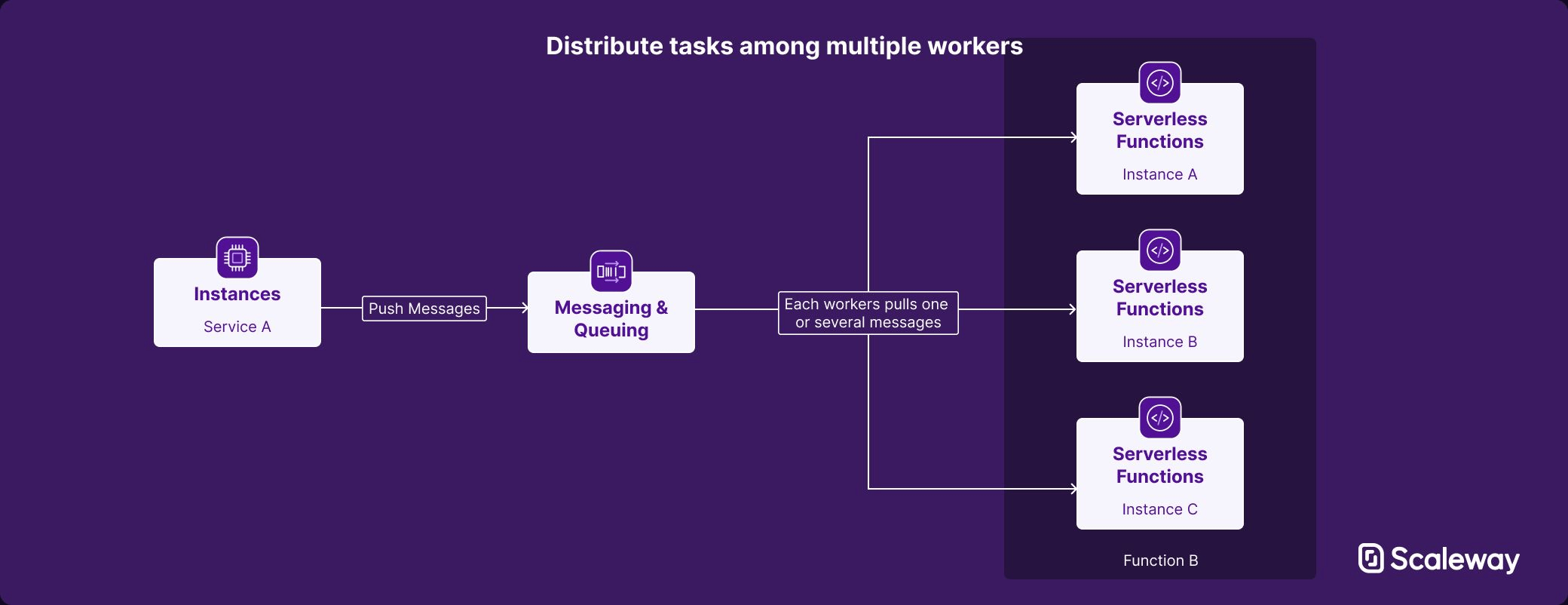 Distribute tasks among multiple workers

Instances
Service A

Push Messages

Messaging & Queuing

Each workers pulls one or several messages

Serverless Functions
Instance A

Serverless Functions
Instance B

Serverless Functions
Instance C

Function B

Scaleway